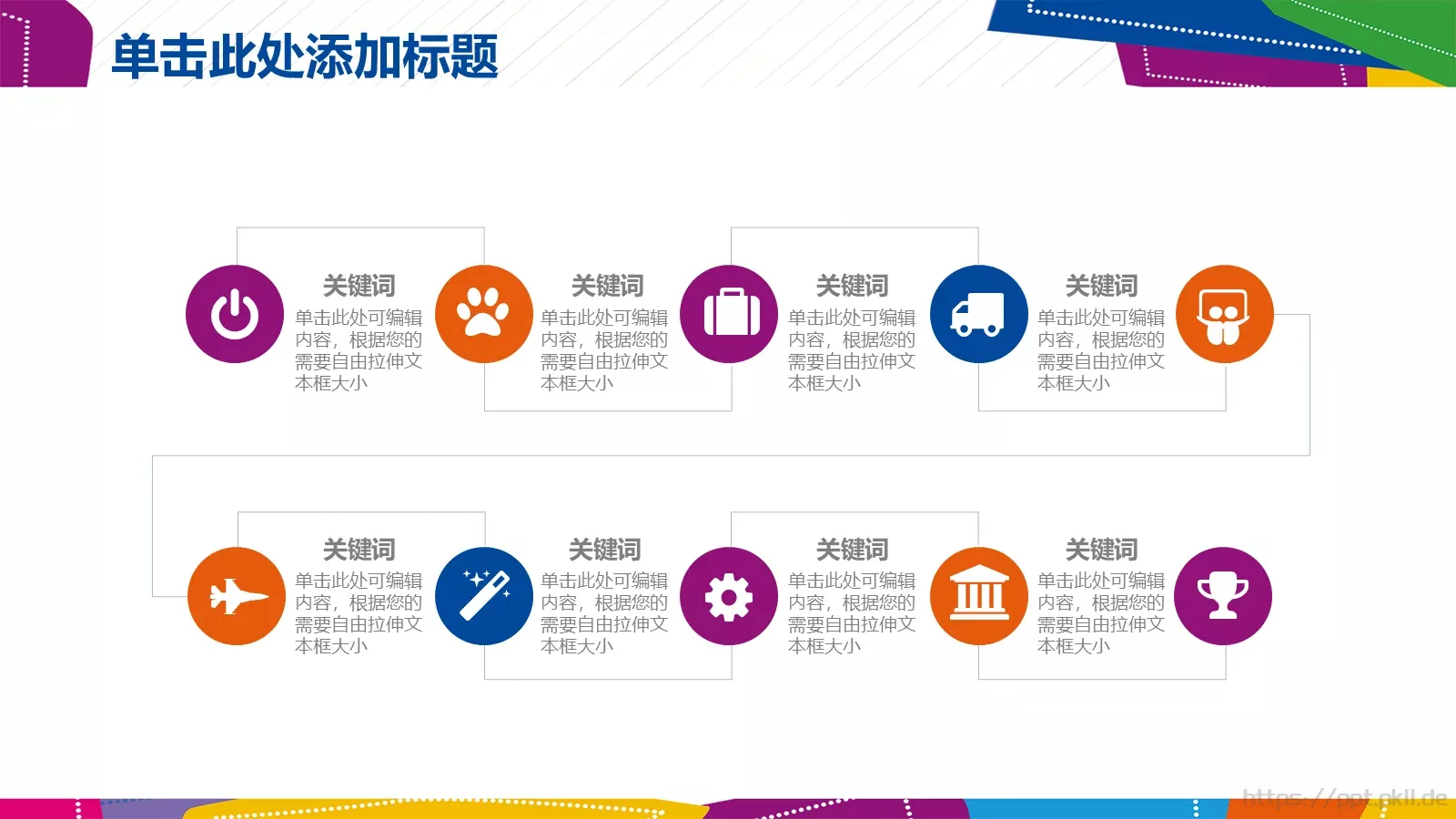 单击此处添加标题

关键词
单击此处可编辑内容，根据您的需要自由拉伸文本框大小

关键词
单击此处可编辑内容，根据您的需要自由拉伸文本框大小

关键词
单击此处可编辑内容，根据您的需要自由拉伸文本框大小

关键词
单击此处可编辑内容，根据您的需要自由拉伸文本框大小

关键词
单击此处可编辑内容，根据您的需要自由拉伸文本框大小

关键词
单击此处可编辑内容，根据您的需要自由拉伸文本框大小

关键词
单击此处可编辑内容，根据您的需要自由拉伸文本框大小

关键词
单击此处可编辑内容，根据您的需要自由拉伸文本框大小

https://ppt.pkll.de